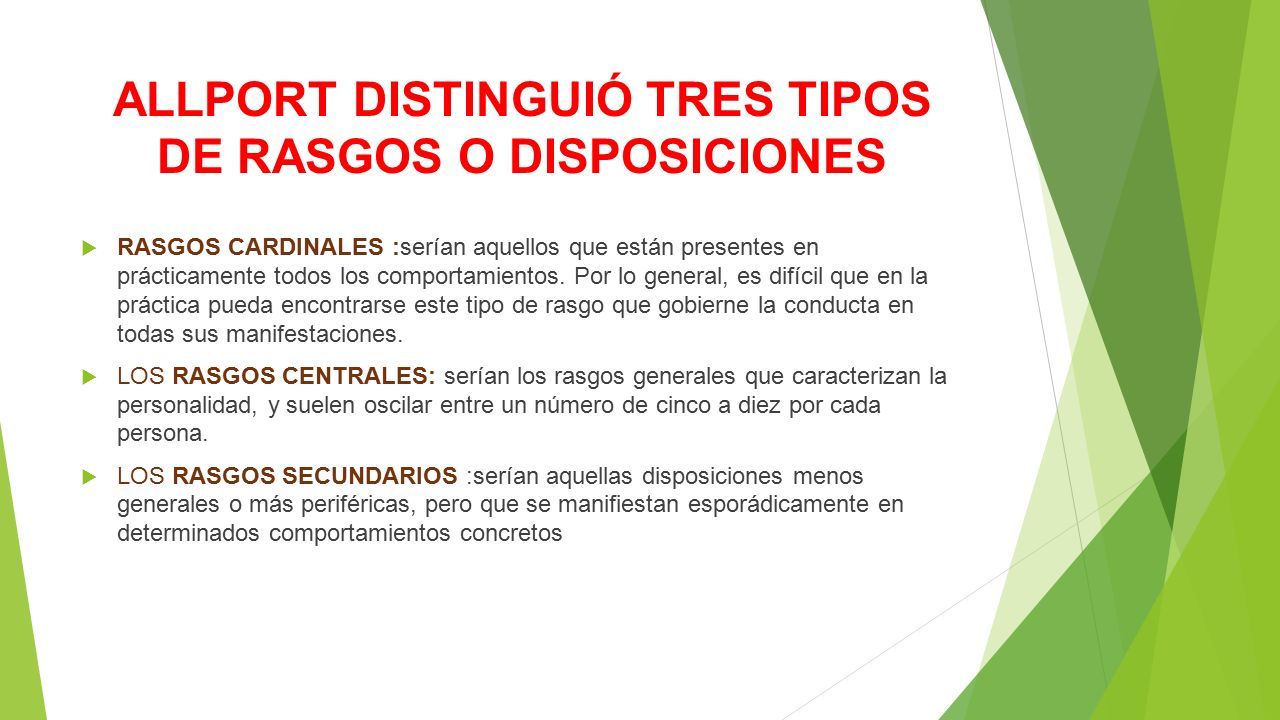 ALLPORT DISTINGUIÓ TRES TIPOS DE RASGOS O DISPOSICIONES

RASGOS CARDINALES :serían aquellos que están presentes en prácticamente todos los comportamientos. Por lo general, es difícil que en la práctica pueda encontrarse este tipo de rasgo que gobierne la conducta en todas sus manifestaciones.

LOS RASGOS CENTRALES: serían los rasgos generales que caracterizan la personalidad, y suelen oscilar entre un número de cinco a diez por cada persona.

LOS RASGOS SECUNDARIOS :serían aquellas disposiciones menos generales o más periféricas, pero que se manifiestan esporádicamente en determinados comportamientos concretos